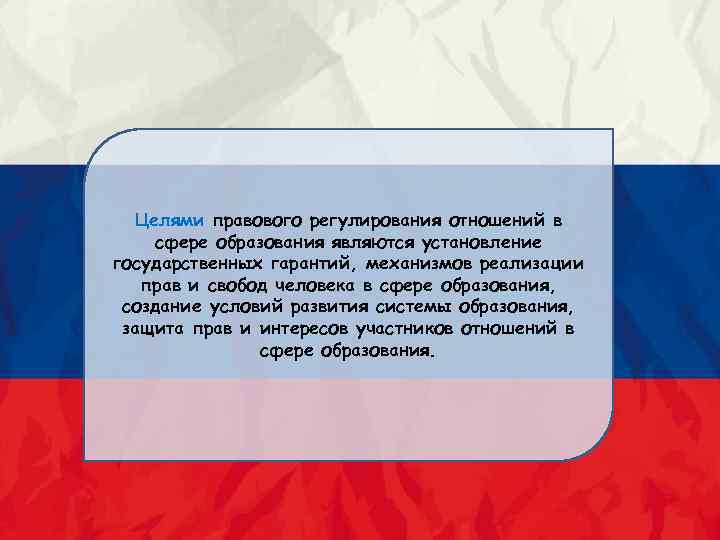 Целями правового регулирования отношений в сфере образования являются установление государственных гарантий, механизмов реализации прав и свобод человека в сфере образования, создание условий развития системы образования, защита прав и интересов участников отношений в сфере образования.